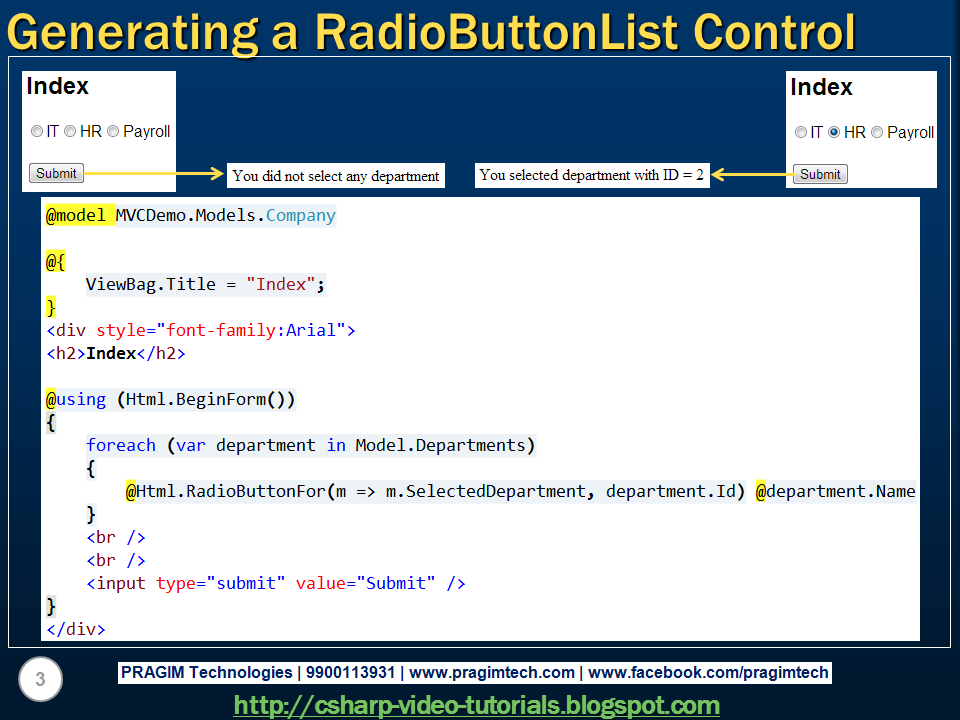 Generating a RadioButtonList Control

Index

IT HR Payroll

Submit

You did not select any department

You selected department with ID = 2

Index

IT HR Payroll

Submit

@model MVCDemo.Models.Company

@{
    ViewBag.Title = "Index";
}
<div style="font-family:Arial">
<h2>Index</h2>

@using (Html.BeginForm())
{
    foreach (var department in Model.Departments)
    {
        @Html.RadioButtonFor(m => m.SelectedDepartment, department.Id) @department.Name
    }
    <br />
    <br />
    <input type="submit" value="Submit" />
}
</div>

3

PRAGIM Technologies | 9900113931 | www.pragimtech.com | www.facebook.com/pragimtech

http://csharp-video-tutorials.blogspot.com